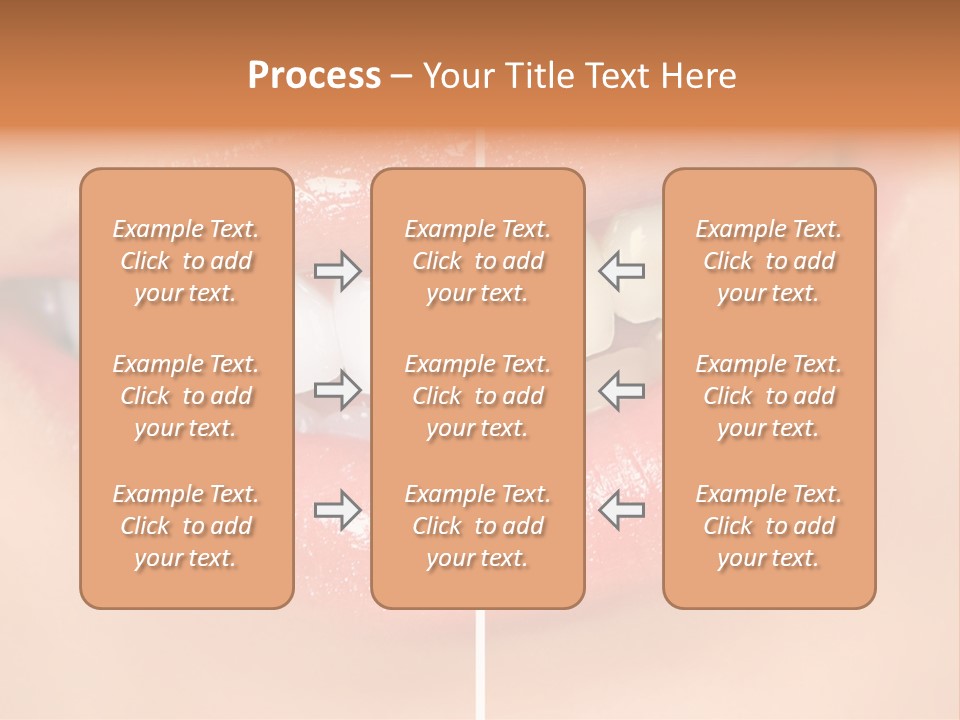 Process – Your Title Text Here

Example Text. Click to add your text.

Example Text. Click to add your text.

Example Text. Click to add your text.

Example Text. Click to add your text.

Example Text. Click to add your text.

Example Text. Click to add your text.

Example Text. Click to add your text.

Example Text. Click to add your text.

Example Text. Click to add your text.